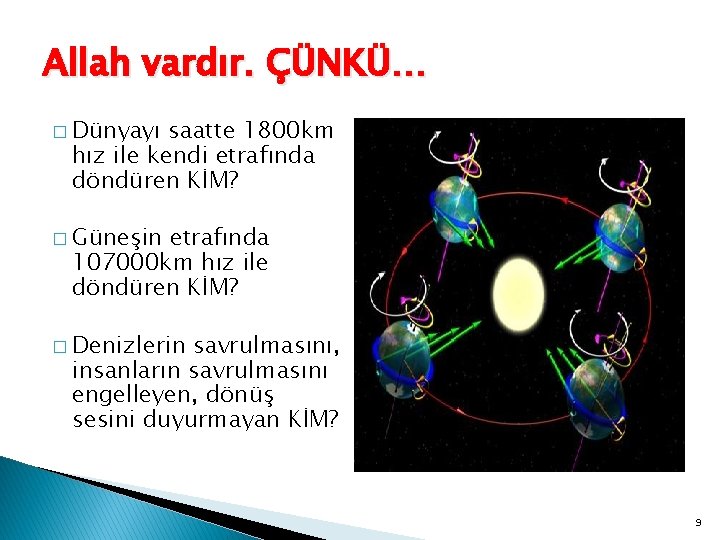 Allah vardır. ÇÜNKÜ…

□ Dünyayı saatte 1800km hız ile kendi etrafında döndüren KİM?

□ Güneşin etrafında 107000km hız ile döndüren KİM?

□ Denizlerin savrulmasını, insanların savrulmasını engelleyen, dönüş sesini duyurmayan KİM?

9